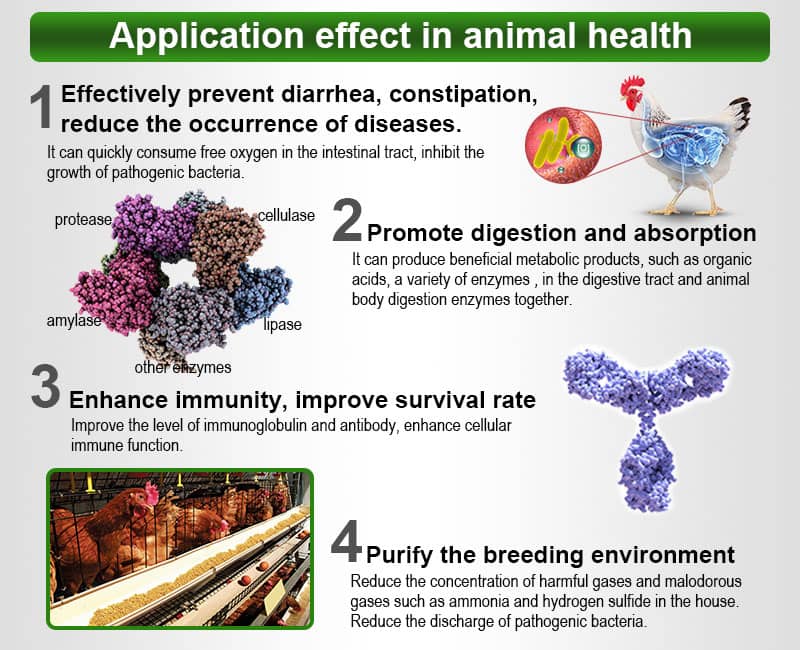 Application effect in animal health

1 Effectively prevent diarrhea, constipation, reduce the occurrence of diseases.
It can quickly consume free oxygen in the intestinal tract, inhibit the growth of pathogenic bacteria.

protease
cellulase
amylase
lipase
other enzymes

2 Promote digestion and absorption
It can produce beneficial metabolic products, such as organic acids, a variety of enzymes , in the digestive tract and animal body digestion enzymes together.

3 Enhance immunity, improve survival rate
Improve the level of immunoglobulin and antibody, enhance cellular immune function.

4 Purify the breeding environment
Reduce the concentration of harmful gases and malodorous gases such as ammonia and hydrogen sulfide in the house. Reduce the discharge of pathogenic bacteria.